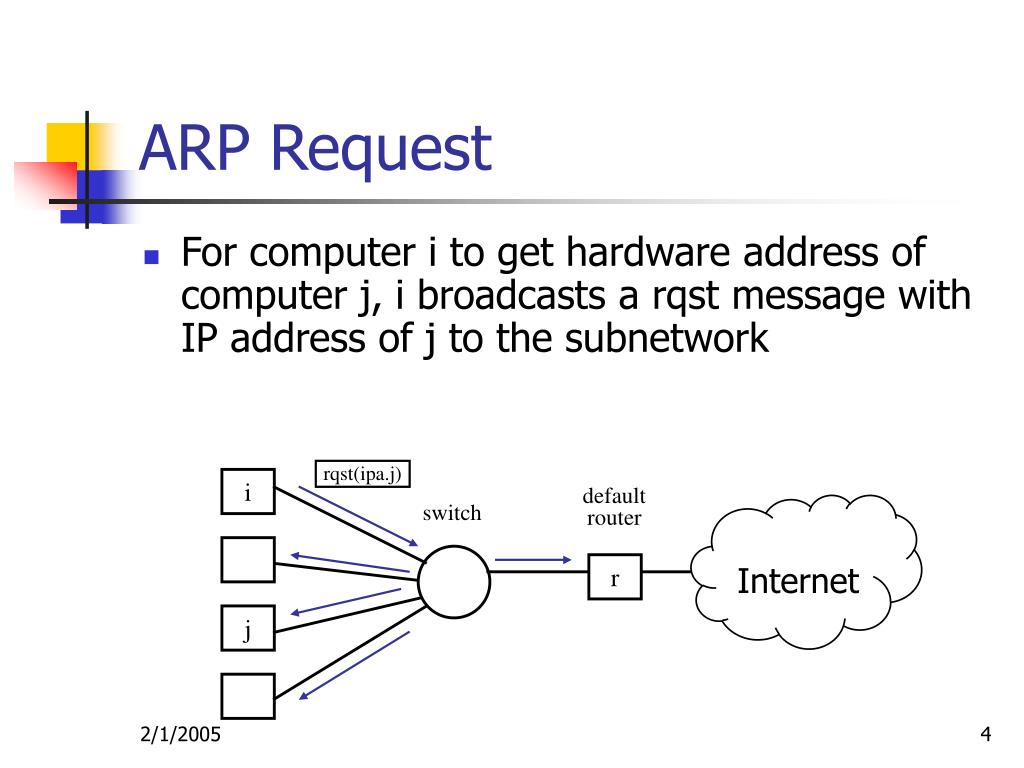 ARP Request

For computer i to get hardware address of computer j, i broadcasts a rqst message with IP address of j to the subnetwork

rqst(ipa.j)

i

switch

default router

r

Internet

j

2/1/2005

4